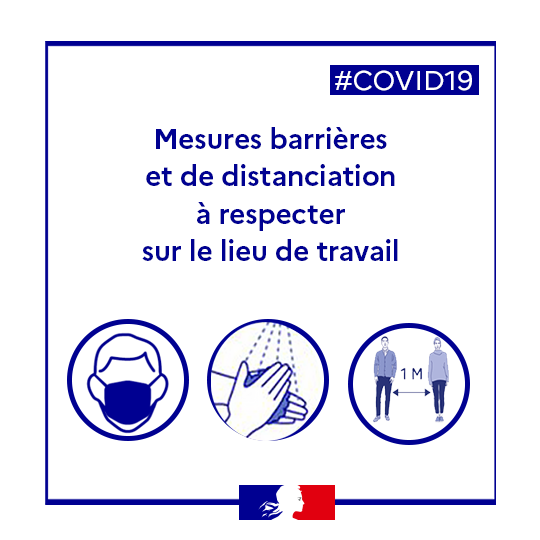 #COVID19

Mesures barrières et de distanciation à respecter sur le lieu de travail

1 M